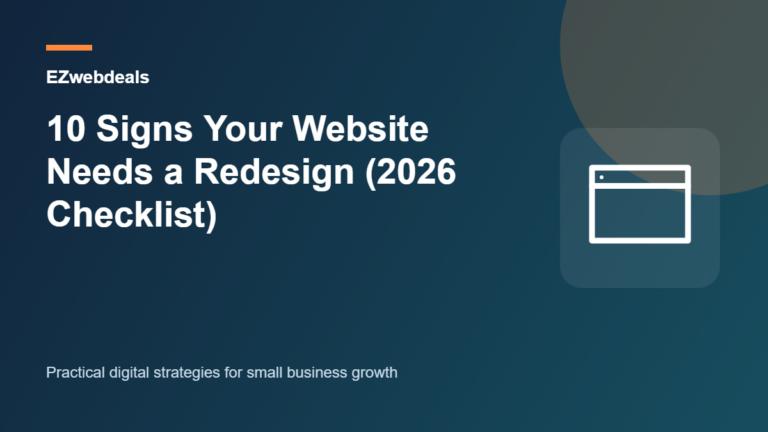 EZwebdeals

10 Signs Your Website Needs a Redesign (2026 Checklist)

Practical digital strategies for small business growth